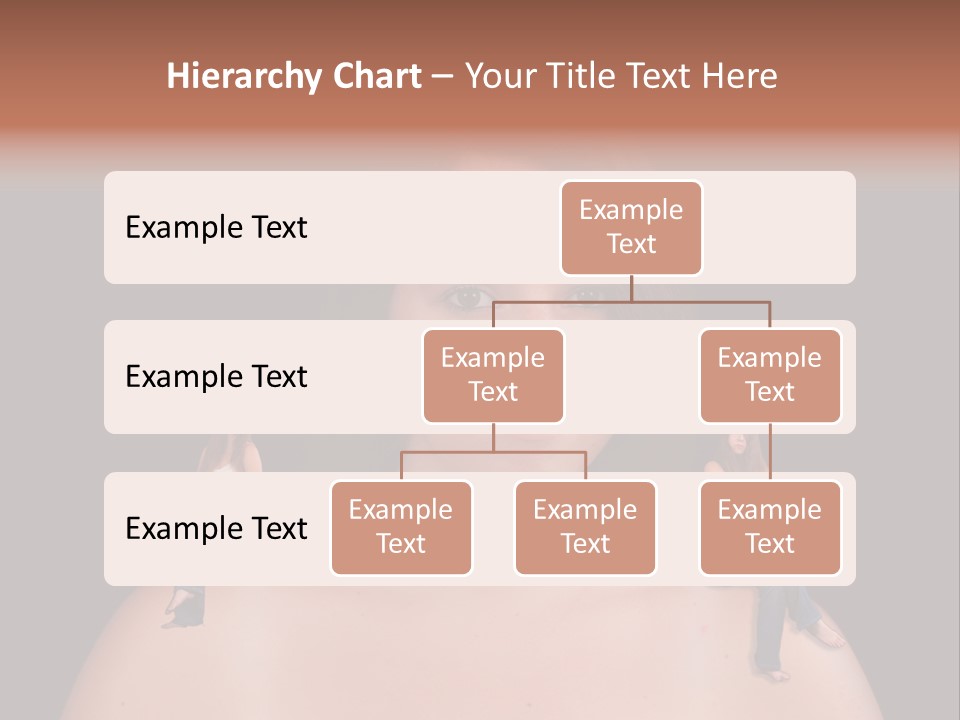 Hierarchy Chart – Your Title Text Here

Example Text

Example Text

Example Text

Example Text

Example Text

Example Text

Example Text

Example Text

Example Text